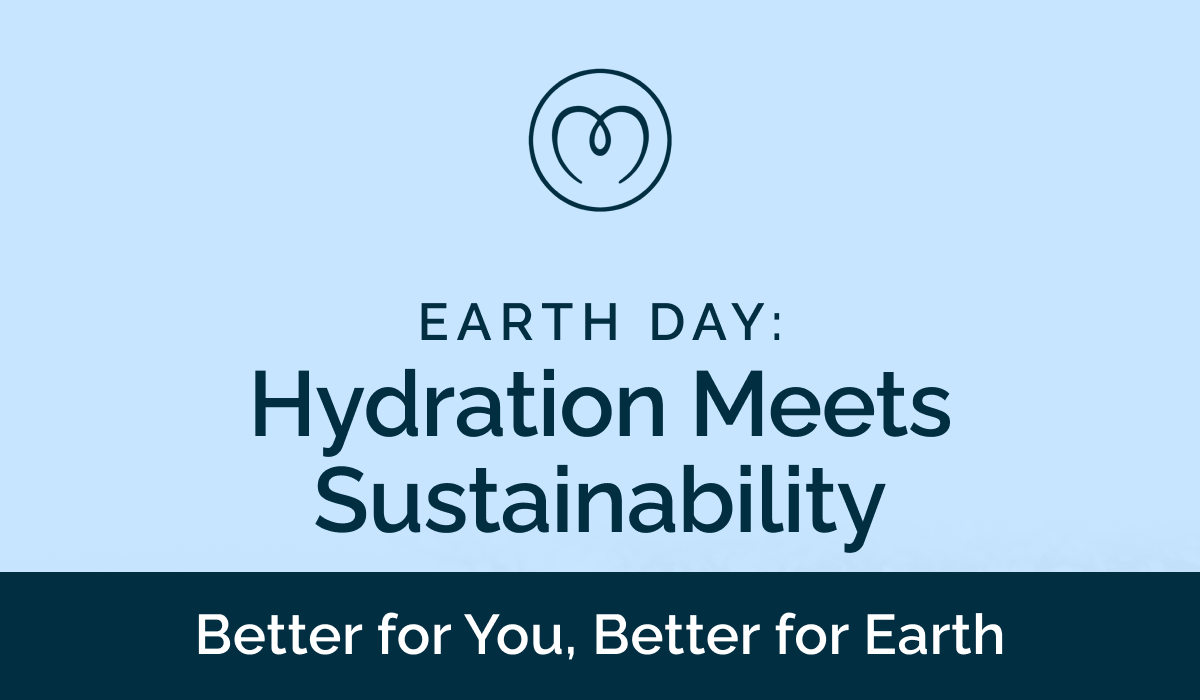 EARTH DAY:
Hydration Meets Sustainability

Better for You, Better for Earth